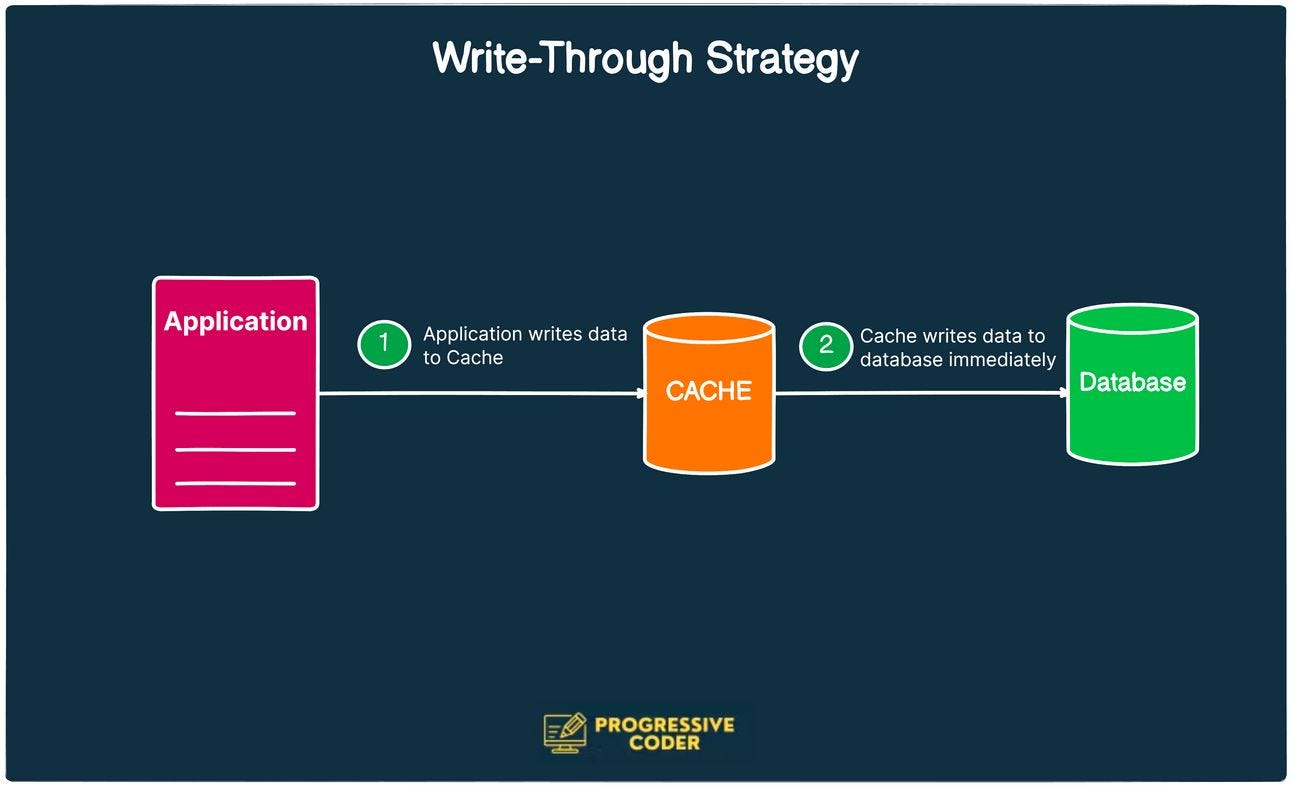 Write-Through Strategy

Application

1 Application writes data to Cache

CACHE

2 Cache writes data to database immediately

Database

PROGRESSIVE CODER